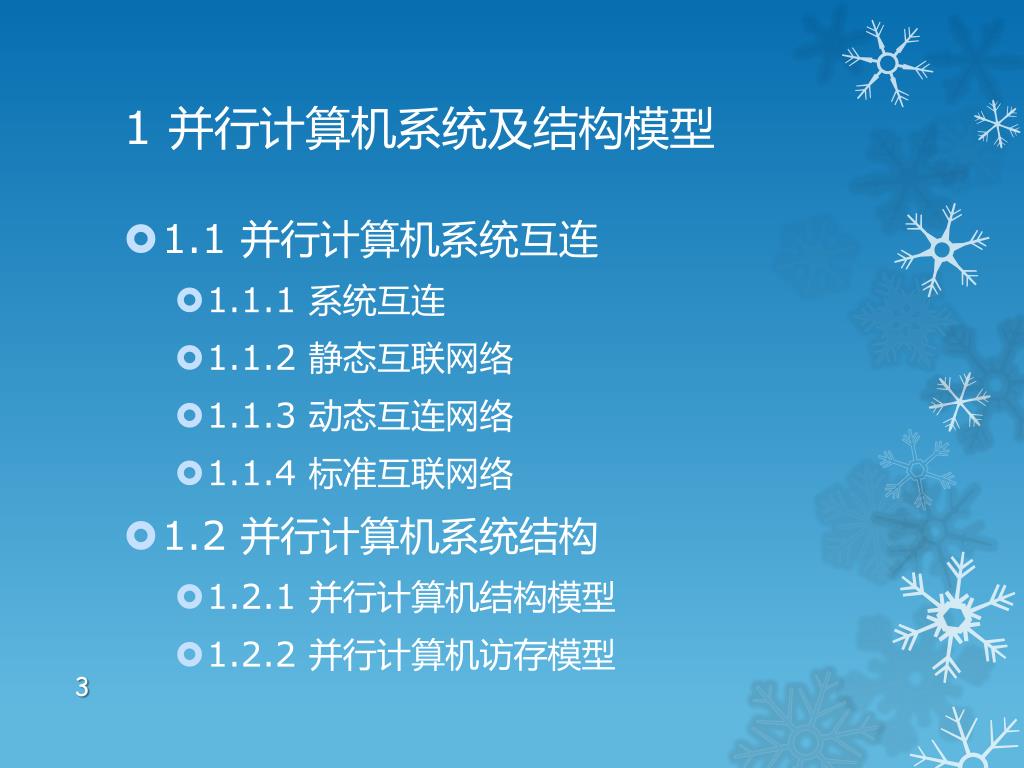 1 并行计算机系统及结构模型

1.1 并行计算机系统互连

1.1.1 系统互连

1.1.2 静态互联网络

1.1.3 动态互连网络

1.1.4 标准互联网络

1.2 并行计算机系统结构

1.2.1 并行计算机结构模型

1.2.2 并行计算机访存模型

3